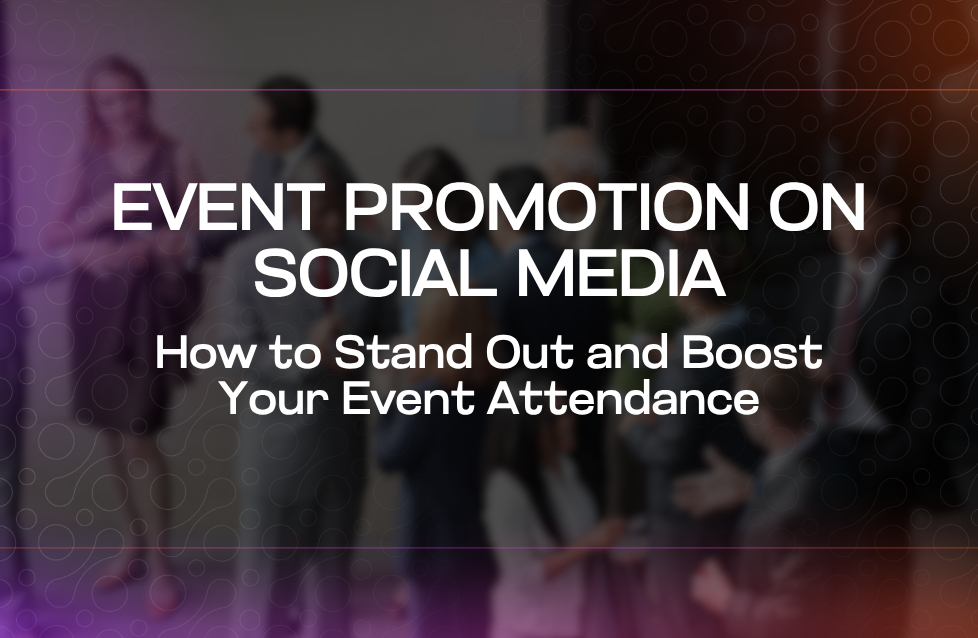 EVENT PROMOTION ON SOCIAL MEDIA

How to Stand Out and Boost Your Event Attendance